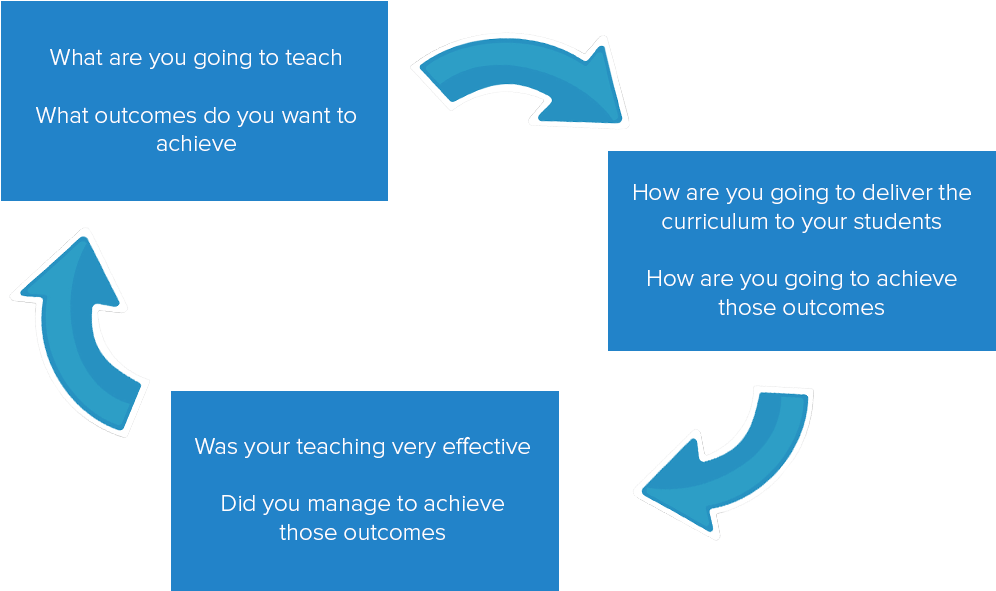 What are you going to teach

What outcomes do you want to achieve

How are you going to deliver the curriculum to your students

How are you going to achieve those outcomes

Was your teaching very effective

Did you manage to achieve those outcomes